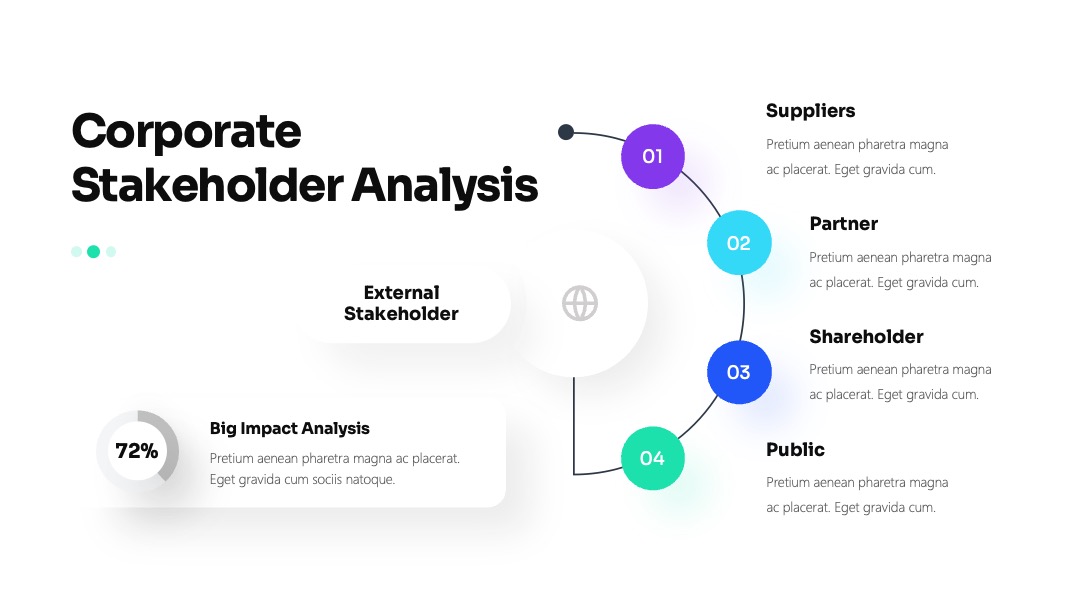 Corporate Stakeholder Analysis

External Stakeholder

72%

Big Impact Analysis

Pretium aenean pharetra magna ac placerat. Eget gravida cum sociis natoque.

01

Suppliers

Pretium aenean pharetra magna ac placerat. Eget gravida cum.

02

Partner

Pretium aenean pharetra magna ac placerat. Eget gravida cum.

03

Shareholder

Pretium aenean pharetra magna ac placerat. Eget gravida cum.

04

Public

Pretium aenean pharetra magna ac placerat. Eget gravida cum.